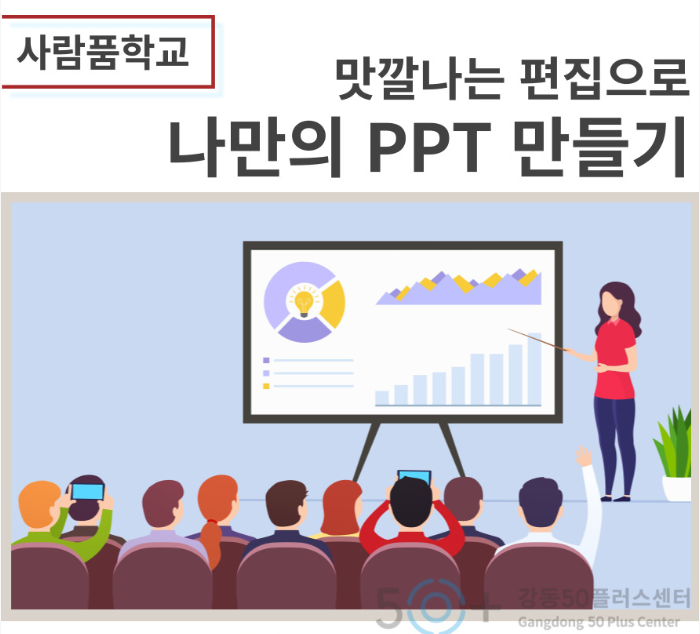 사람품학교

맛깔나는 편집으로
나만의 PPT 만들기

50+ 강동50플러스센터
Gangdong 50 Plus Center